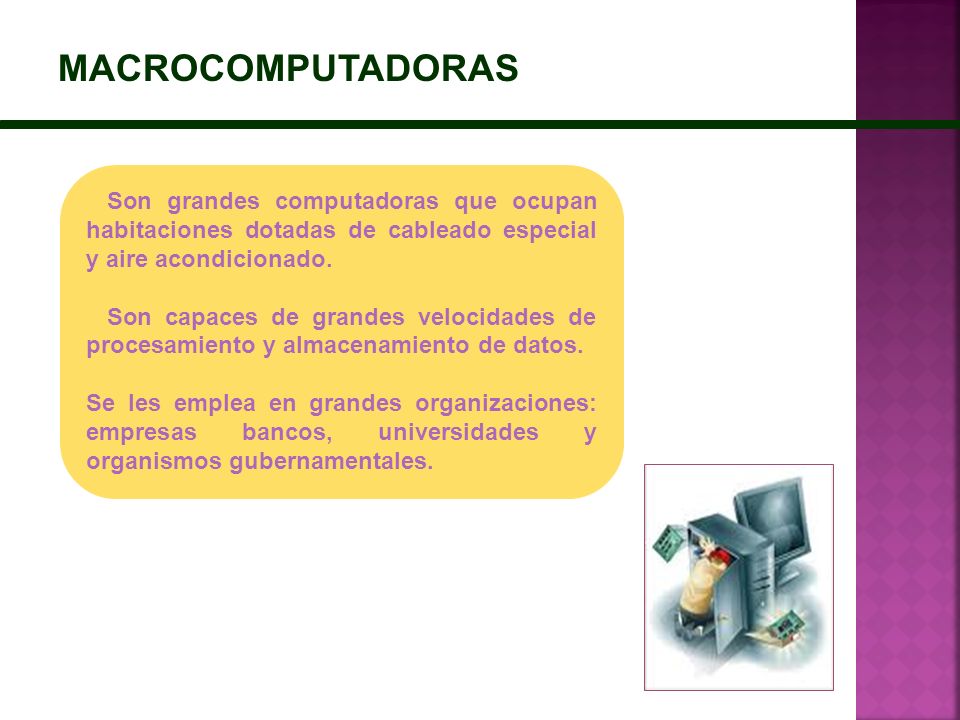 MACROCOMPUTADORAS

Son grandes computadoras que ocupan habitaciones dotadas de cableado especial y aire acondicionado.

Son capaces de grandes velocidades de procesamiento y almacenamiento de datos.

Se les emplea en grandes organizaciones: empresas bancos, universidades y organismos gubernamentales.